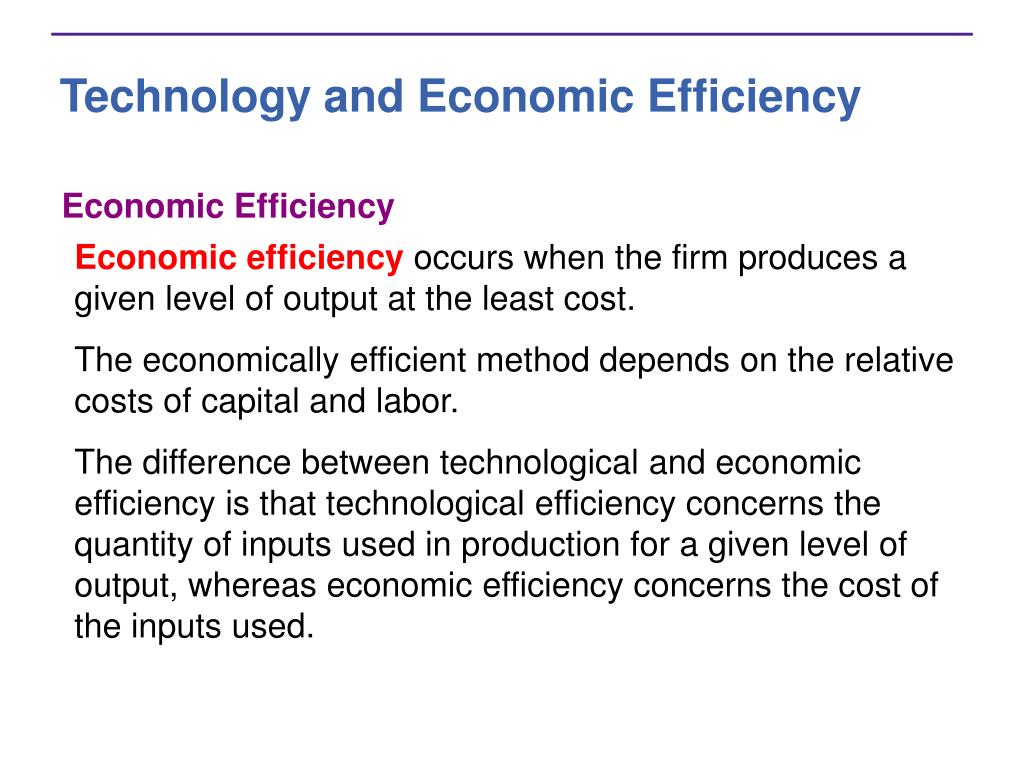 Technology and Economic Efficiency

Economic Efficiency

Economic efficiency occurs when the firm produces a given level of output at the least cost.

The economically efficient method depends on the relative costs of capital and labor.

The difference between technological and economic efficiency is that technological efficiency concerns the quantity of inputs used in production for a given level of output, whereas economic efficiency concerns the cost of the inputs used.